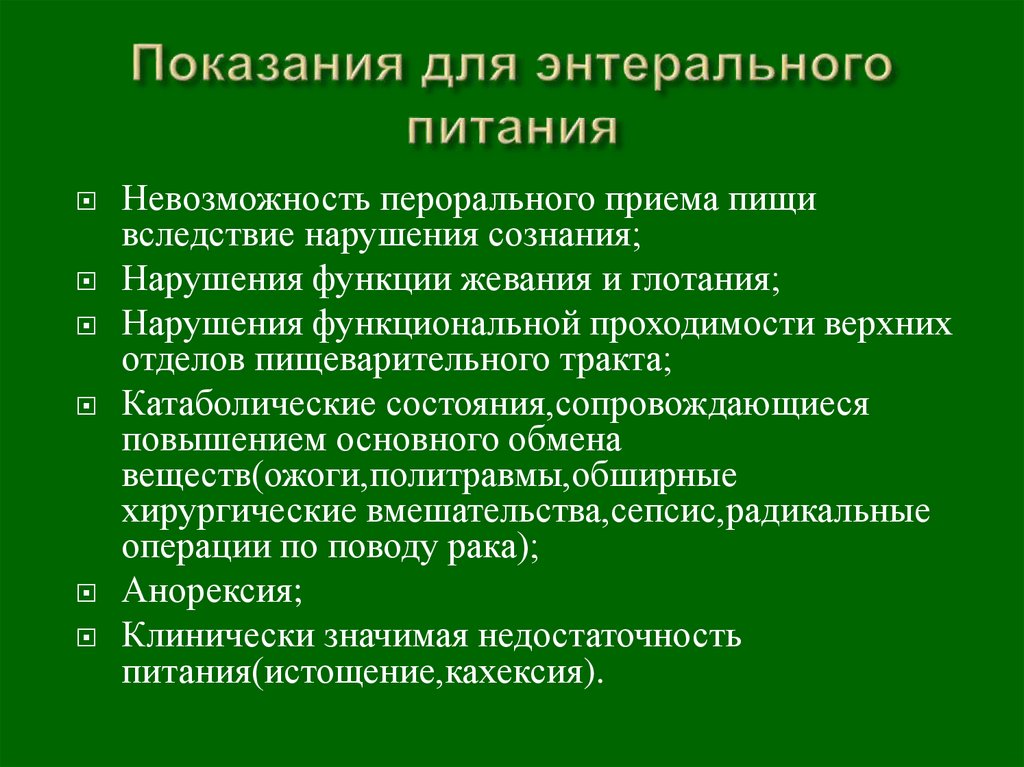 Показания для энтерального питания

Невозможность перорального приема пищи вследствие нарушения сознания;

Нарушения функции жевания и глотания;

Нарушения функциональной проходимости верхних отделов пищеварительного тракта;

Катаболические состояния,сопровождающиеся повышением основного обмена веществ(ожоги,политравмы,обширные хирургические вмешательства,сепсис,радикальные операции по поводу рака);

Анорексия;

Клинически значимая недостаточность питания(истощение,кахексия).